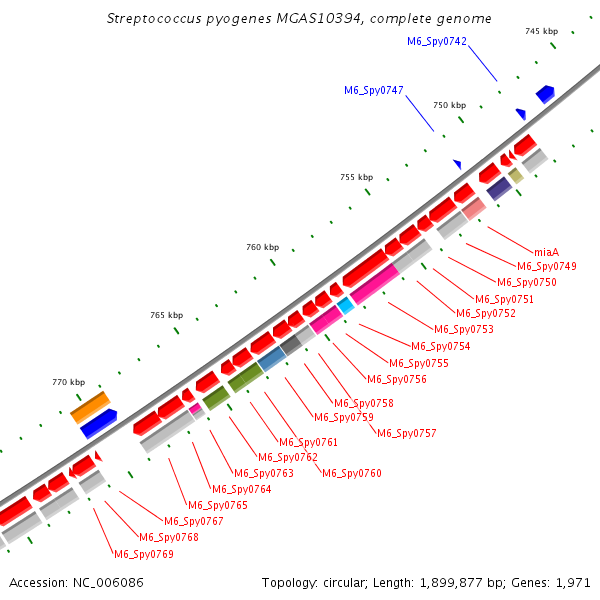 Streptococcus pyogenes MGAS10394, complete genome

745 kbp
M6_Spy0742
M6_Spy0747
750 kbp
755 kbp
760 kbp
765 kbp
770 kbp

miaA
M6_Spy0749
M6_Spy0750
M6_Spy0751
M6_Spy0752
M6_Spy0753
M6_Spy0754
M6_Spy0755
M6_Spy0756
M6_Spy0758
M6_Spy0759
M6_Spy0757
M6_Spy0761
M6_Spy0762
M6_Spy0760
M6_Spy0763
M6_Spy0764
M6_Spy0765
M6_Spy0767
M6_Spy0768
M6_Spy0769

Accession: NC_006086
Topology: circular; Length: 1,899,877 bp; Genes: 1,971